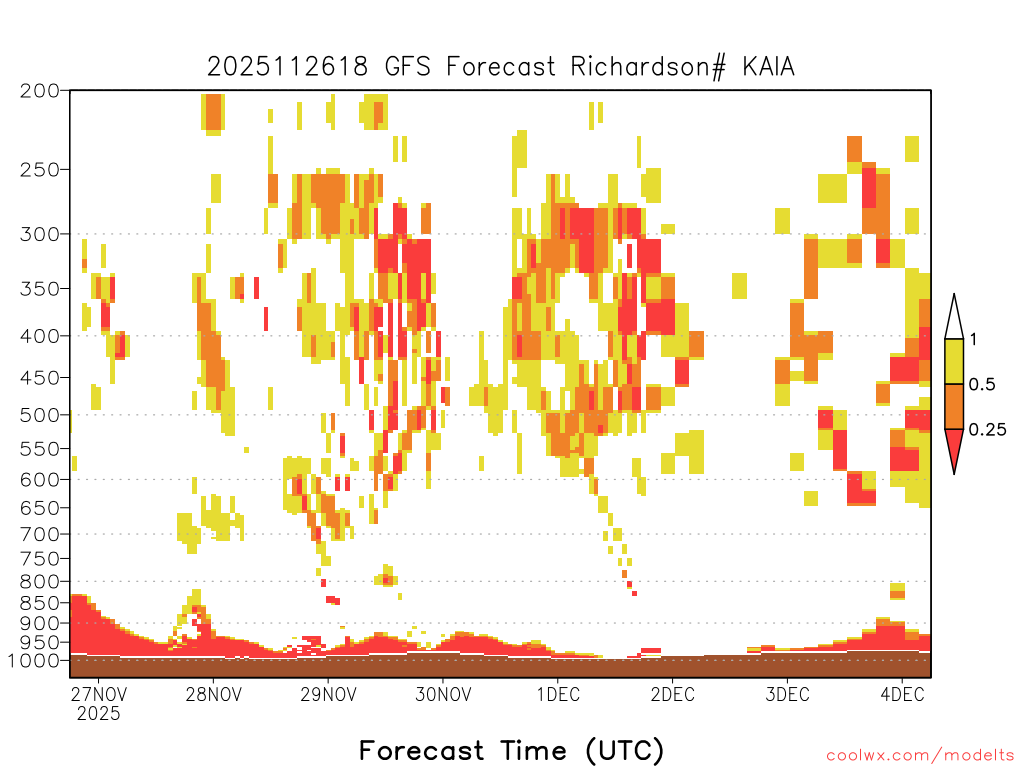 2025112618 GFS Forecast Richardson# KAIA

200
250
300
350
400
450
500
550
600
650
700
750
800
850
900
950
1000

1
0.5
0.25

27NOV
2025
28NOV
29NOV
30NOV
1DEC
2DEC
3DEC
4DEC

Forecast Time (UTC)

coolwx.com/modelts